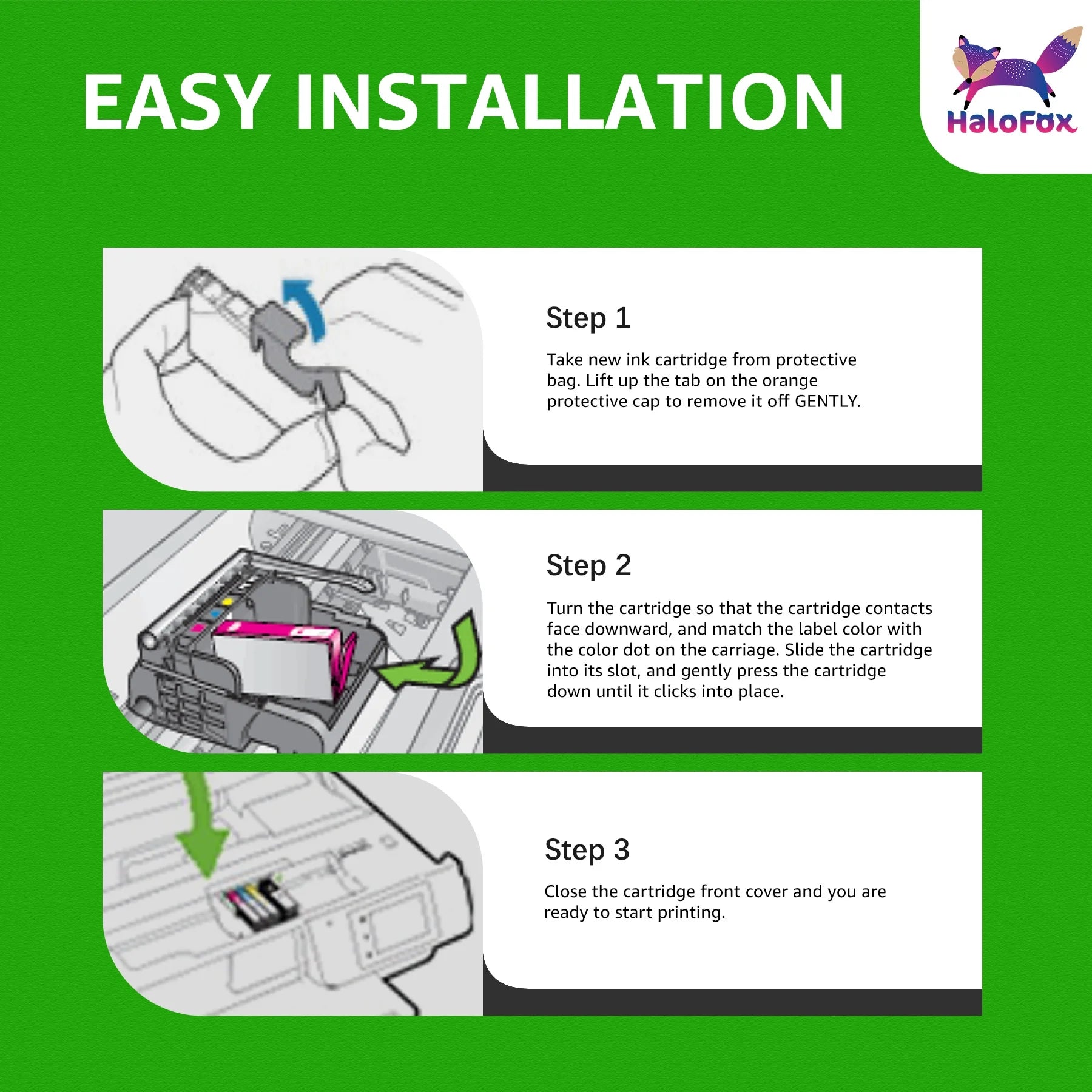 EASY INSTALLATION

HaloFox

Step 1

Take new ink cartridge from protective bag. Lift up the tab on the orange protective cap to remove it off GENTLY.

Step 2

Turn the cartridge so that the cartridge contacts face downward, and match the label color with the color dot on the carriage. Slide the cartridge into its slot, and gently press the cartridge down until it clicks into place.

Step 3

Close the cartridge front cover and you are ready to start printing.